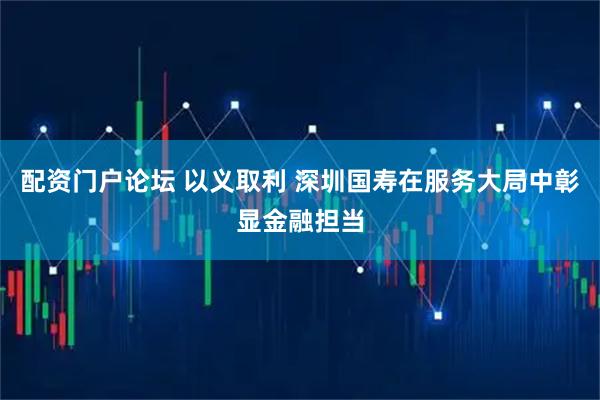 配资门户论坛 以义取利 深圳国寿在服务大局中彰显金融担当